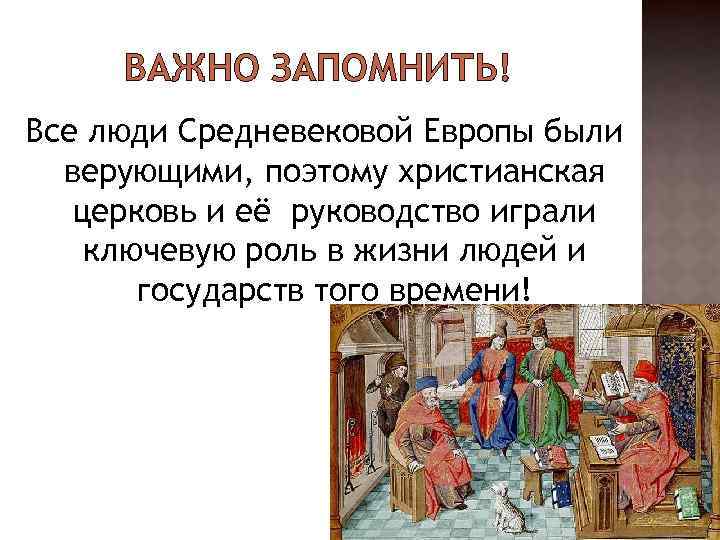 ВАЖНО ЗАПОМНИТЬ!

Все люди Средневековой Европы были верующими, поэтому христианская церковь и её руководство играли ключевую роль в жизни людей и государств того времени!